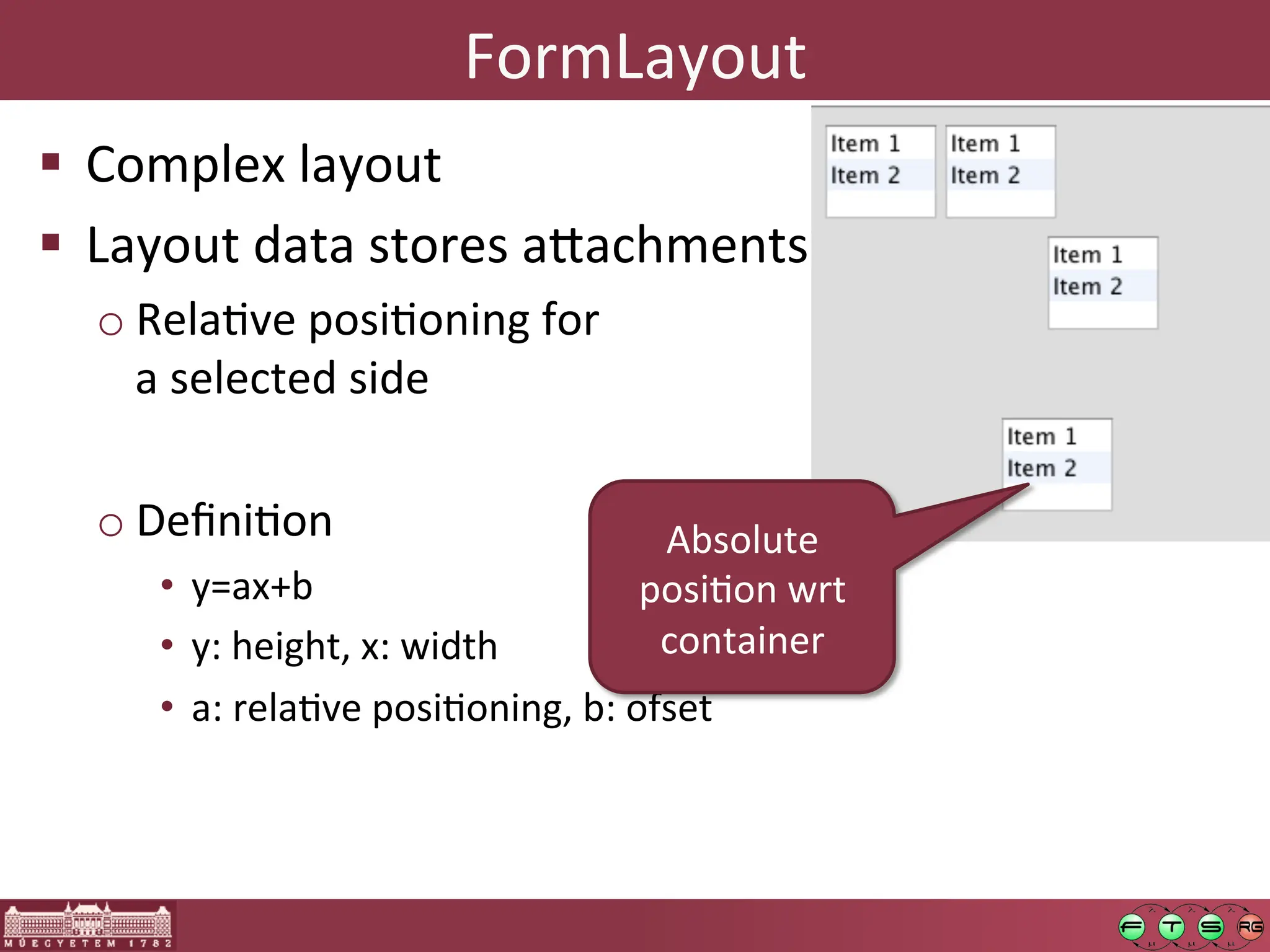 FormLayout

▪ Complex layout
▪ Layout data stores attachments
  ○ Relative positioning for a selected side
  ○ Definition
    • y=ax+b
    • y: height, x: width
    • a: relative positioning, b: ofset

Item 1
Item 2

Item 1
Item 2

Item 1
Item 2

Item 1
Item 2

Absolute position wrt container

MŰEGYETEM 1782

F T S RG